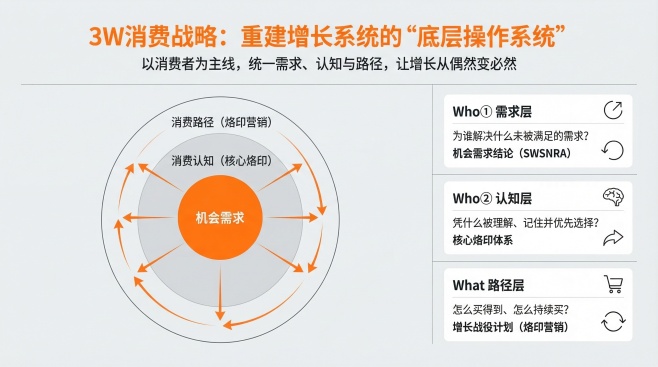 3W消费战略：重建增长系统的“底层操作系统”

以消费者为主线，统一需求、认知与路径，让增长从偶然变必然

消费路径（烙印营销）

消费认知（核心烙印）

机会需求

Who① 需求层

为谁解决什么未被满足的需求？

机会需求结论（SWSNRA）

Who② 认知层

凭什么被理解、记住并优先选择？

核心烙印体系

What 路径层

怎么买得到、怎么持续买？

增长战役计划（烙印营销）